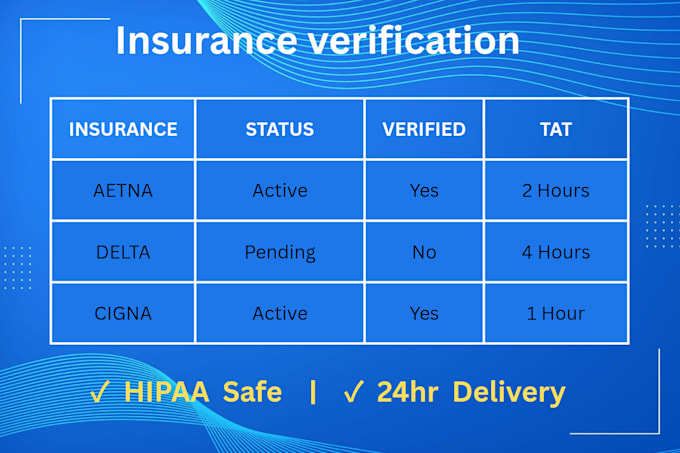 Insurance verification

| INSURANCE | STATUS | VERIFIED | TAT |
|---|---|---|---|
| AETNA | Active | Yes | 2 Hours |
| DELTA | Pending | No | 4 Hours |
| CIGNA | Active | Yes | 1 Hour |

✓ HIPAA Safe | ✓ 24hr Delivery